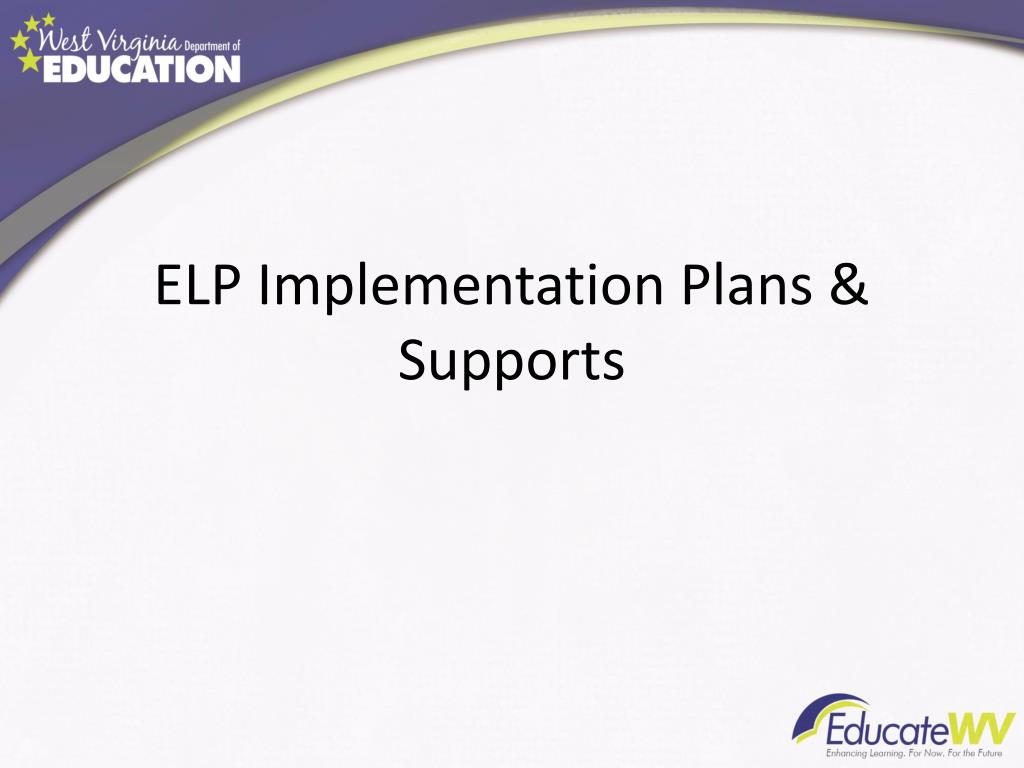 West Virginia Department of EDUCATION

ELP Implementation Plans & Supports

EducateWV
Enhancing Learning. For Now. For the Future